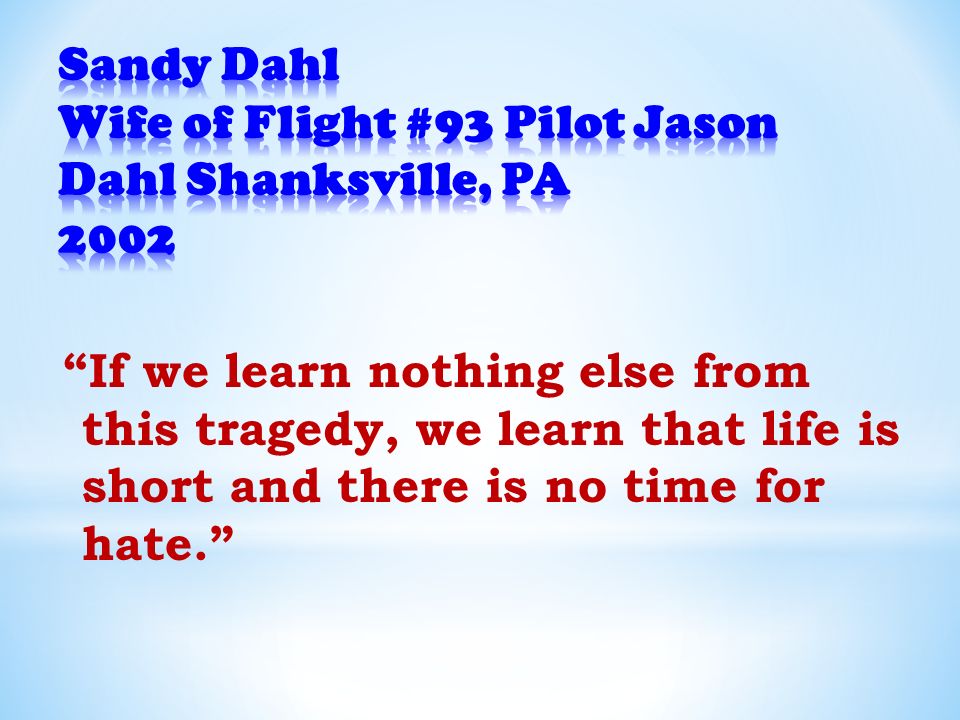 Sandy Dahl
Wife of Flight #93 Pilot Jason Dahl Shanksville, PA
2002

“If we learn nothing else from this tragedy, we learn that life is short and there is no time for hate.”